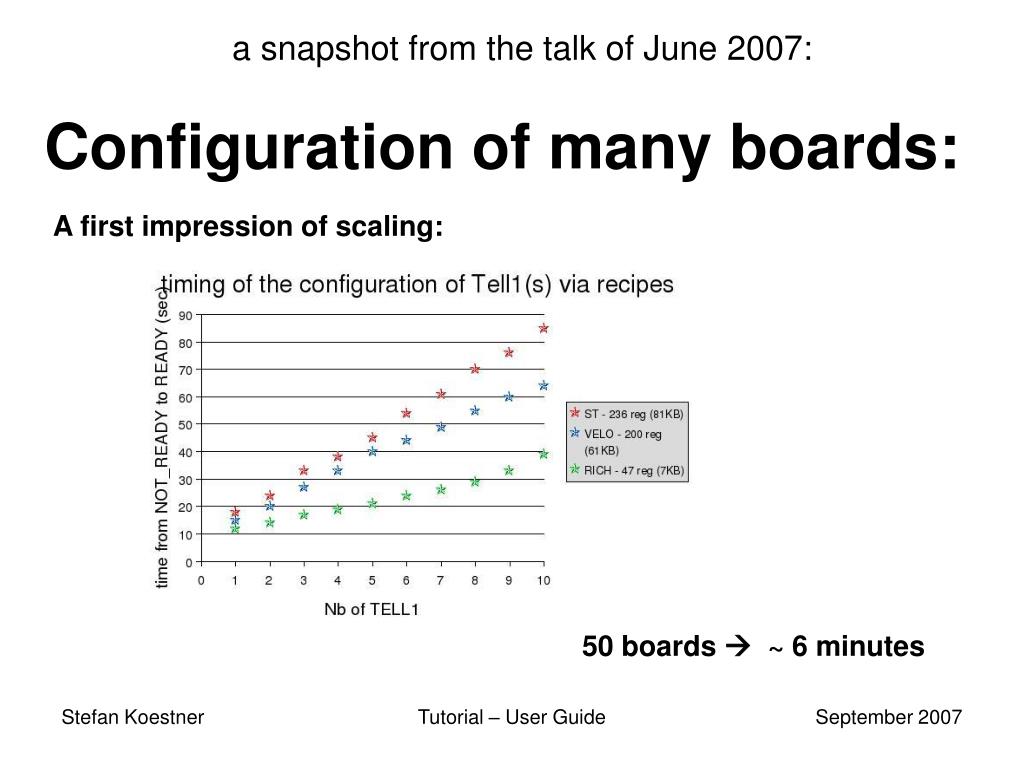 a snapshot from the talk of June 2007:

Configuration of many boards:

A first impression of scaling:

timing of the configuration of Tell1(s) via recipes

time from NOT_READY to READY (sec)

90
80
70
60
50
40
30
20
10
0

0 1 2 3 4 5 6 7 8 9 10

Nb of TELL1

ST - 236 reg (81KB)
VELO - 200 reg (61KB)
RICH - 47 reg (7KB)

50 boards → ~ 6 minutes

Stefan Koestner

Tutorial – User Guide

September 2007